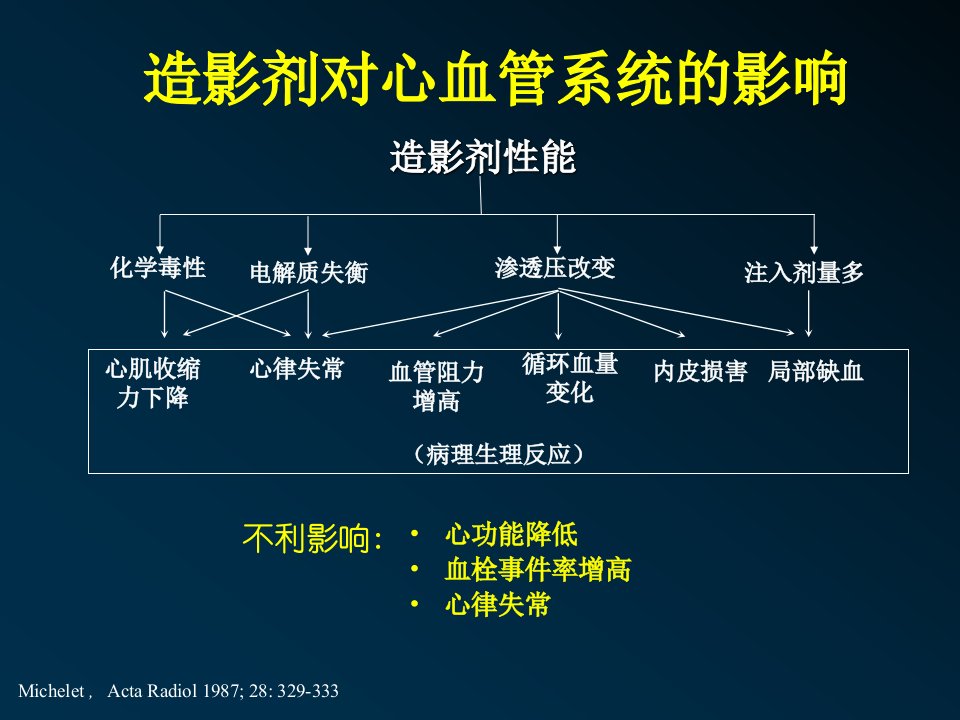 造影剂对心血管系统的影响

造影剂性能

化学毒性 电解质失衡 渗透压改变 注入剂量多

心肌收缩力下降 心律失常 血管阻力增高 循环血量变化 内皮损害 局部缺血

（病理生理反应）

不利影响:
• 心功能降低
• 血栓事件率增高
• 心律失常

Michelet , Acta Radiol 1987; 28: 329-333